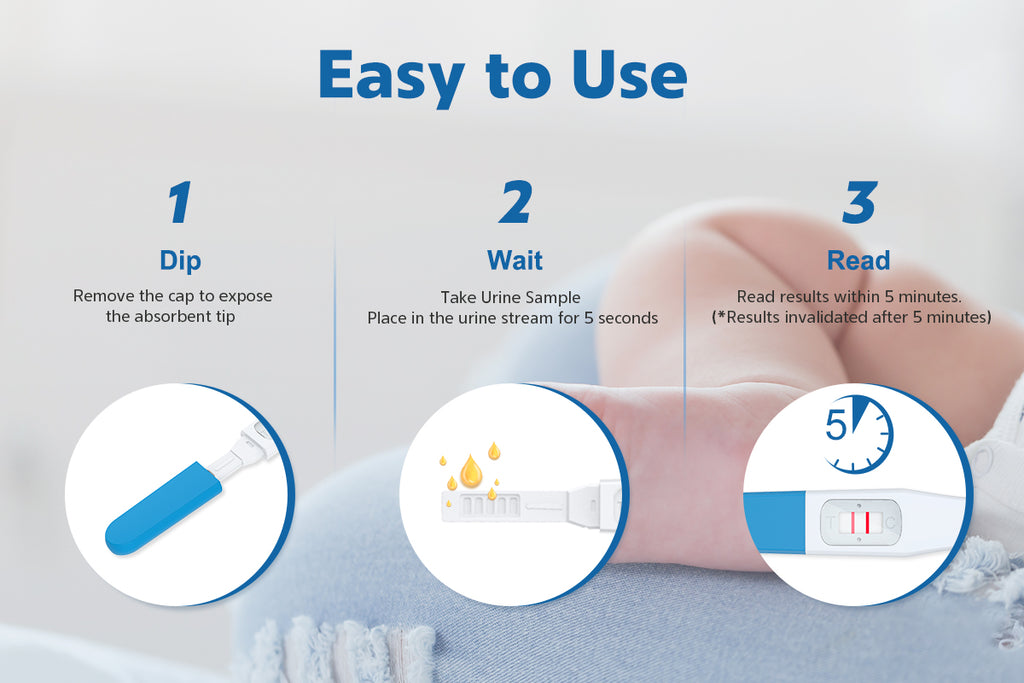 Easy to Use

1
Dip
Remove the cap to expose the absorbent tip

2
Wait
Take Urine Sample
Place in the urine stream for 5 seconds

3
Read
Read results within 5 minutes.
(*Results invalidated after 5 minutes)

5

T C